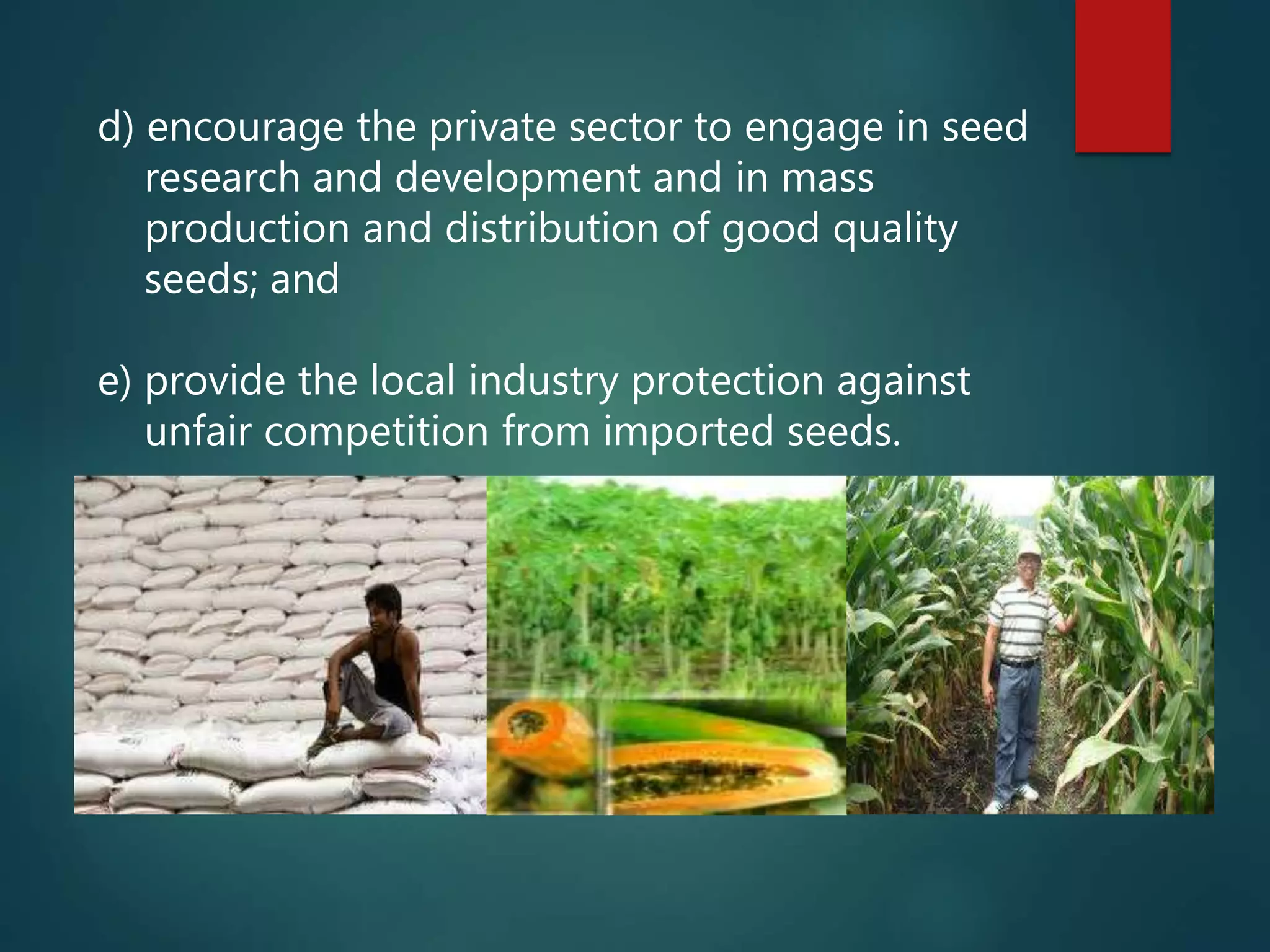 d) encourage the private sector to engage in seed research and development and in mass production and distribution of good quality seeds; and

e) provide the local industry protection against unfair competition from imported seeds.